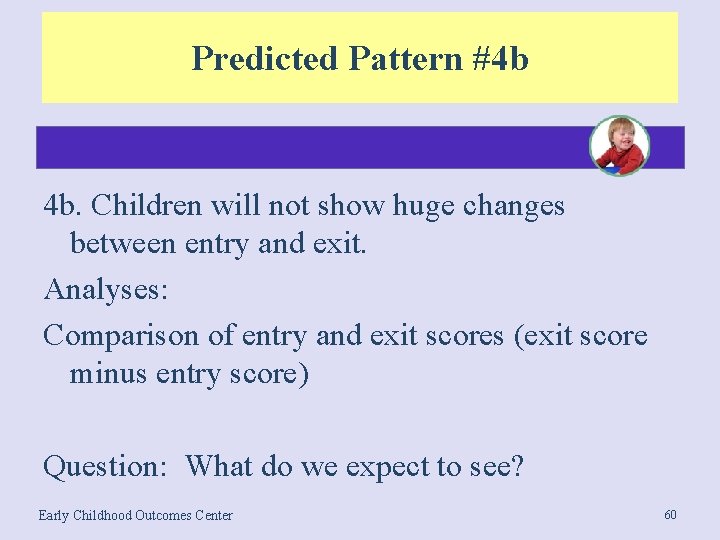 Predicted Pattern #4b

4b. Children will not show huge changes between entry and exit.

Analyses:

Comparison of entry and exit scores (exit score minus entry score)

Question: What do we expect to see?

Early Childhood Outcomes Center

60